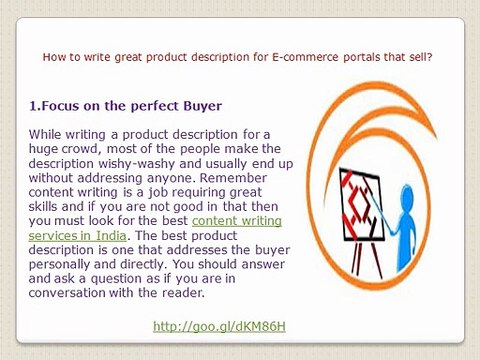 How to write great product description for E-commerce portals that sell?

1.Focus on the perfect Buyer

While writing a product description for a huge crowd, most of the people make the description wishy-washy and usually end up without addressing anyone. Remember content writing is a job requiring great skills and if you are not good in that then you must look for the best content writing services in India. The best product description is one that addresses the buyer personally and directly. You should answer and ask a question as if you are in conversation with the reader.

http://goo.gl/dKM86H